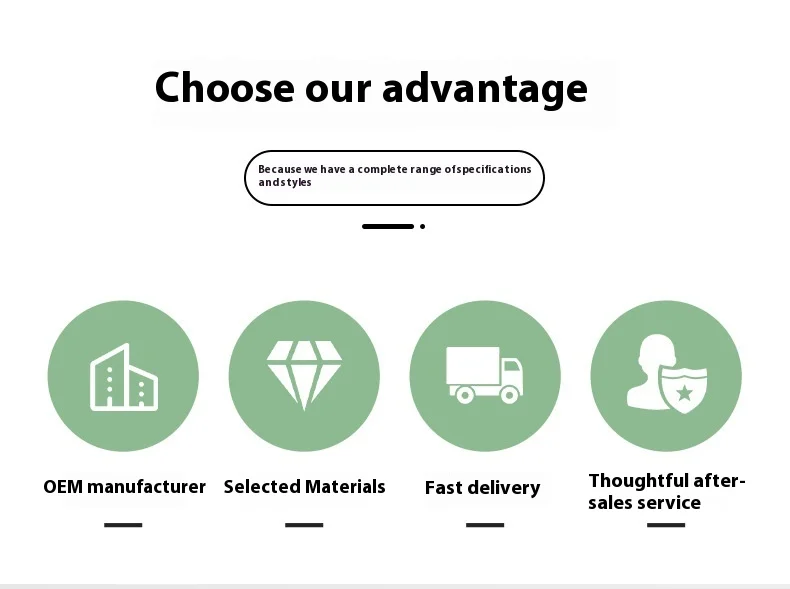 Choose our advantage

Because we have a complete range ofspecifications andstyles

OEM manufacturer

Selected Materials

Fast delivery

Thoughtful after-sales service